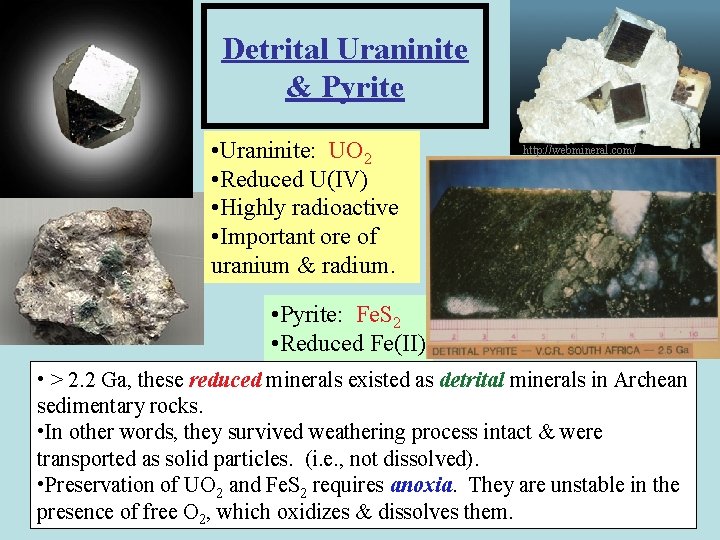 Detrital Uraninite & Pyrite

http://webmineral.com/

•Uraninite: $UO_2$
•Reduced U(IV)
•Highly radioactive
•Important ore of uranium & radium.

•Pyrite: $FeS_2$
•Reduced Fe(II)

2 3 4 5 6 7 8 9 10

DETRITAL PYRITE — V.C.R. SOUTH AFRICA — 2.5 Ga

• > 2.2 Ga, these reduced minerals existed as detrital minerals in Archean sedimentary rocks.
•In other words, they survived weathering process intact & were transported as solid particles. (i.e., not dissolved).
•Preservation of $UO_2$ and $FeS_2$ requires anoxia. They are unstable in the presence of free $O_2$, which oxidizes & dissolves them.